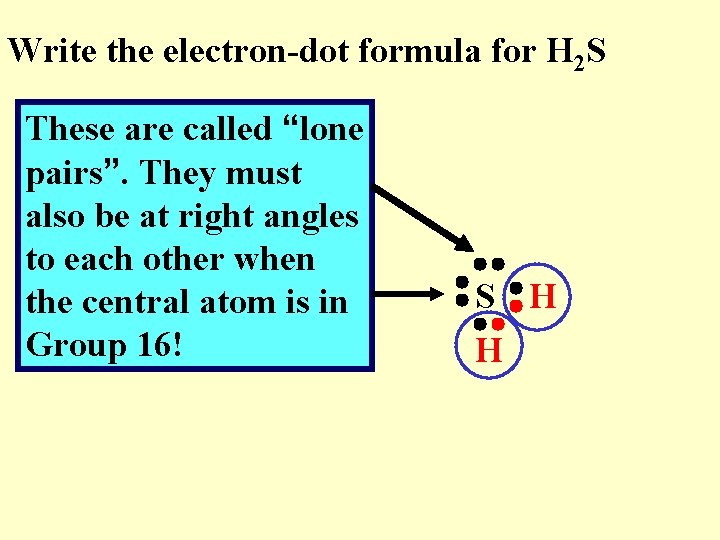 Write the electron-dot formula for $H_2S$

These are called “lone pairs”. They must also be at right angles to each other when the central atom is in Group 16!

S H
H